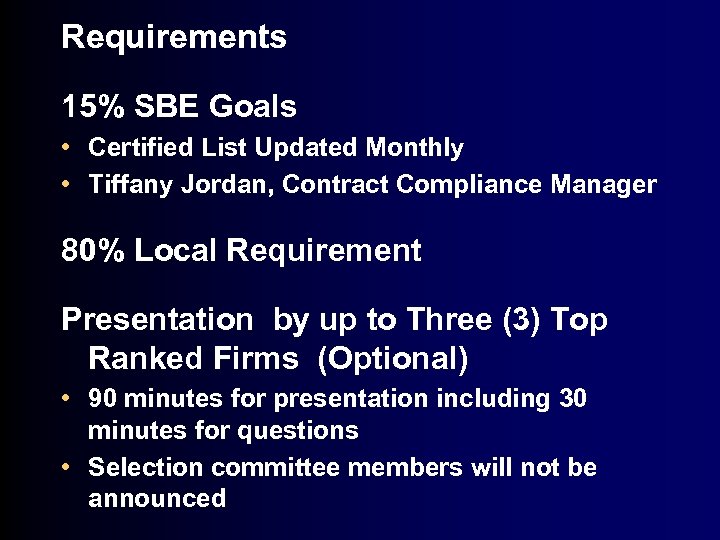 Requirements

15% SBE Goals

• Certified List Updated Monthly
• Tiffany Jordan, Contract Compliance Manager

80% Local Requirement

Presentation by up to Three (3) Top Ranked Firms (Optional)

• 90 minutes for presentation including 30 minutes for questions
• Selection committee members will not be announced